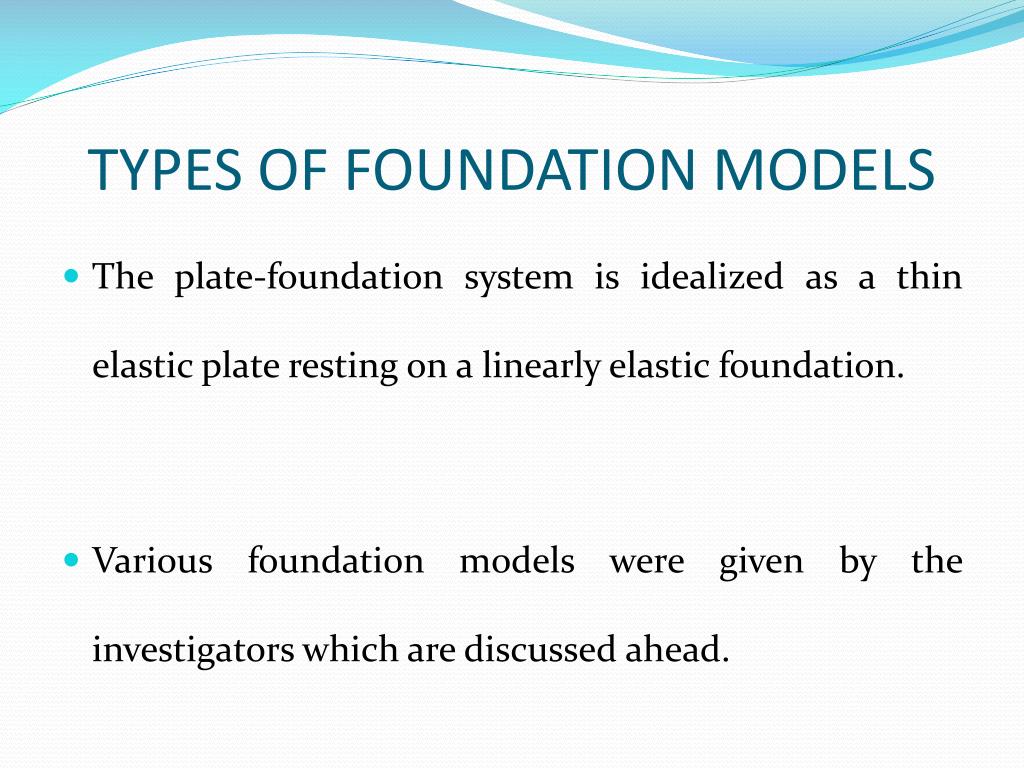 TYPES OF FOUNDATION MODELS

The plate-foundation system is idealized as a thin elastic plate resting on a linearly elastic foundation.

Various foundation models were given by the investigators which are discussed ahead.